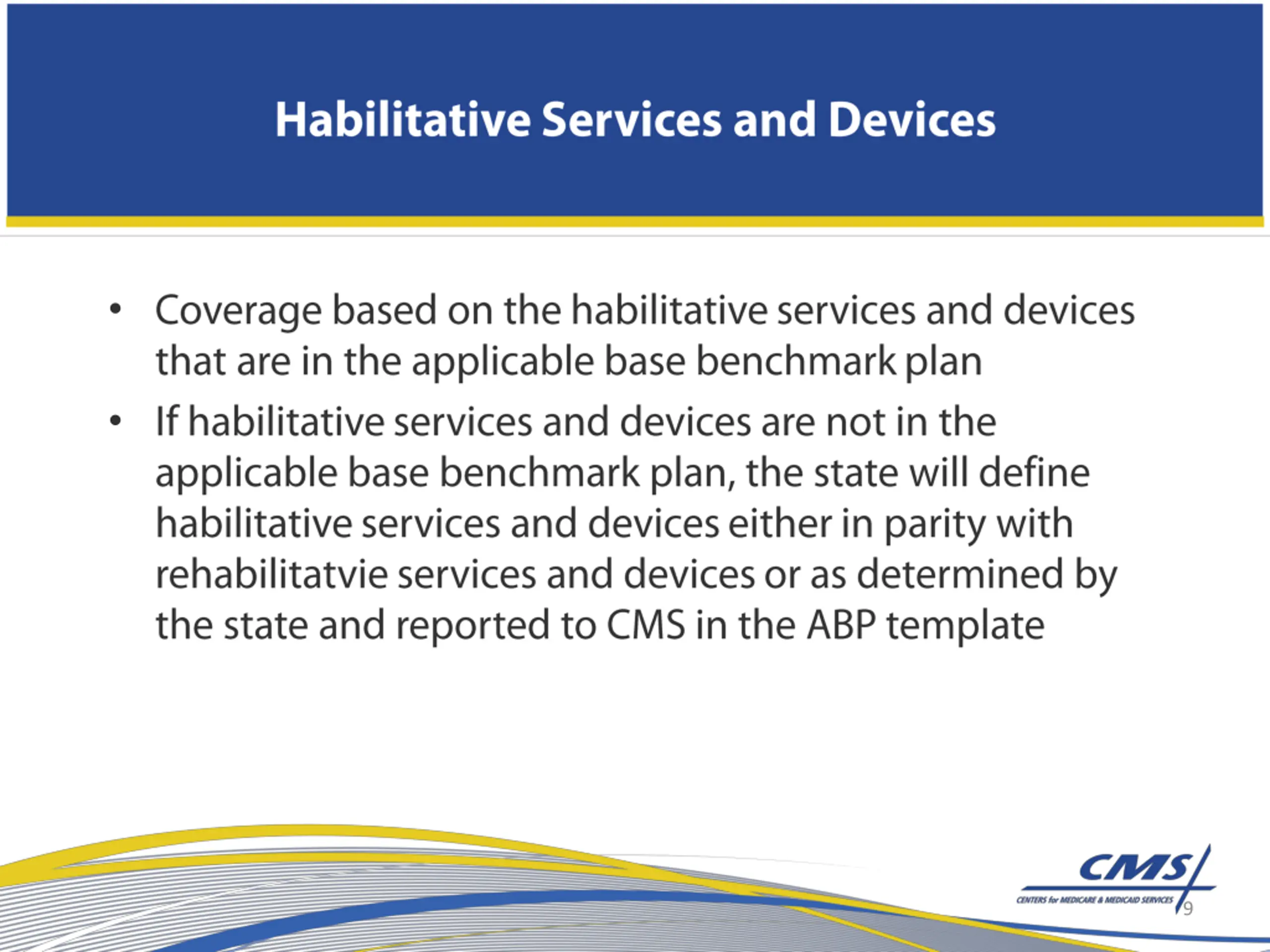 Habilitative Services and Devices

• Coverage based on the habilitative services and devices that are in the applicable base benchmark plan

• If habilitative services and devices are not in the applicable base benchmark plan, the state will define habilitative services and devices either in parity with rehabilitatvie services and devices or as determined by the state and reported to CMS in the ABP template

CMS
CENTERS for MEDICARE & MEDICAID SERVICES

9